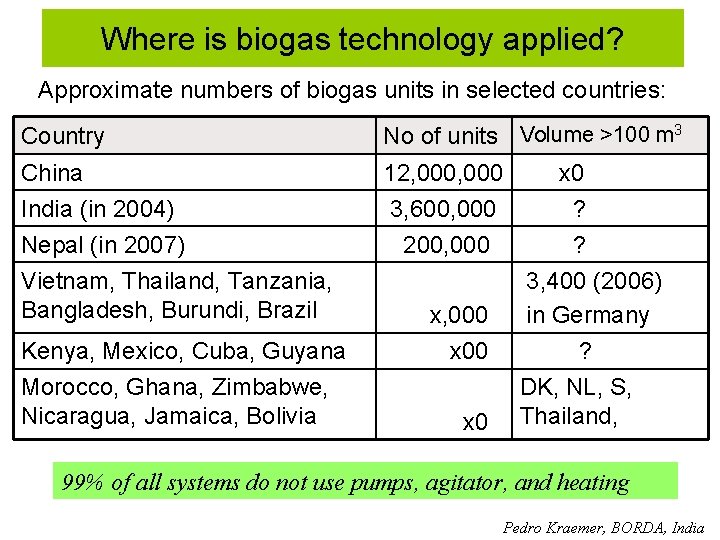 Where is biogas technology applied?

Approximate numbers of biogas units in selected countries:

| Country | No of units | Volume >100 $m^3$ |
|---|---|---|
| China | 12,000,000 | x0 |
| India (in 2004) | 3,600,000 | ? |
| Nepal (in 2007) | 200,000 | ? |
| Vietnam, Thailand, Tanzania, Bangladesh, Burundi, Brazil | x,000 | 3,400 (2006) in Germany |
| Kenya, Mexico, Cuba, Guyana | x00 | ? |
| Morocco, Ghana, Zimbabwe, Nicaragua, Jamaica, Bolivia | x0 | DK, NL, S, Thailand, |

99% of all systems do not use pumps, agitator, and heating

Pedro Kraemer, BORDA, India